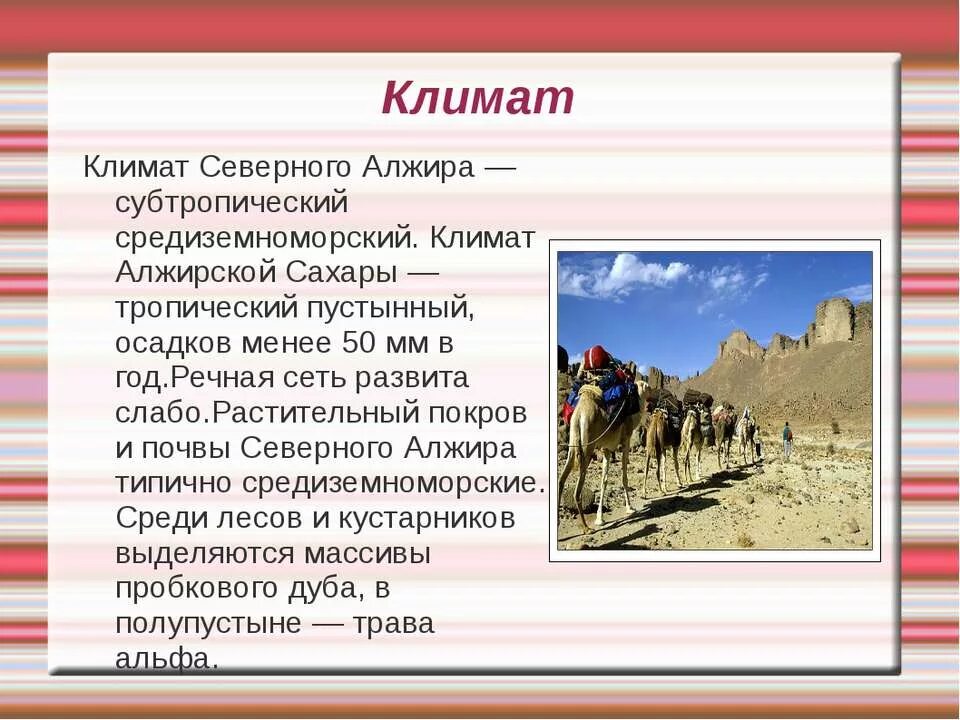 Климат

Климат Северного Алжира — субтропический средиземноморский. Климат Алжирской Сахары — тропический пустынный, осадков менее 50 мм в год.Речная сеть развита слабо.Растительный покров и почвы Северного Алжира типично средиземноморские. Среди лесов и кустарников выделяются массивы пробкового дуба, в полупустыне — трава альфа.